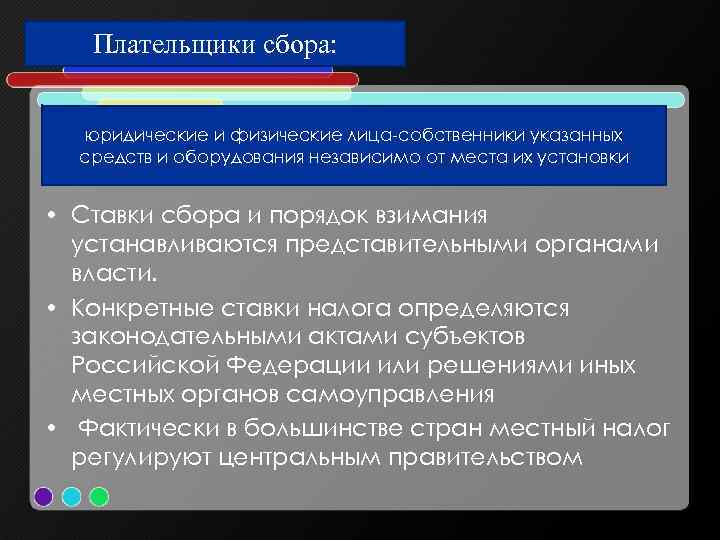 Плательщики сбора:

юридические и физические лица-собственники указанных средств и оборудования независимо от места их установки

• Ставки сбора и порядок взимания устанавливаются представительными органами власти.
• Конкретные ставки налога определяются законодательными актами субъектов Российской Федерации или решениями иных местных органов самоуправления
• Фактически в большинстве стран местный налог регулируют центральным правительством